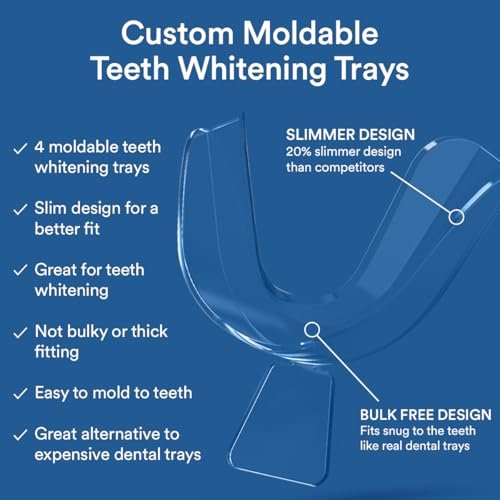 Custom Moldable Teeth Whitening Trays

✓ 4 moldable teeth whitening trays

✓ Slim design for a better fit

✓ Great for teeth whitening

✓ Not bulky or thick fitting

✓ Easy to mold to teeth

✓ Great alternative to expensive dental trays

SLIMMER DESIGN
20% slimmer design than competitors

BULK FREE DESIGN
Fits snug to the teeth like real dental trays